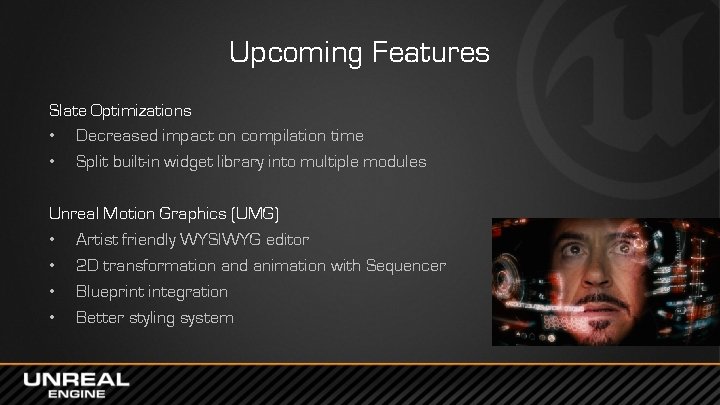 Upcoming Features

Slate Optimizations
• Decreased impact on compilation time
• Split built-in widget library into multiple modules

Unreal Motion Graphics (UMG)
• Artist friendly WYSIWYG editor
• 2D transformation and animation with Sequencer
• Blueprint integration
• Better styling system

UNREAL ENGINE